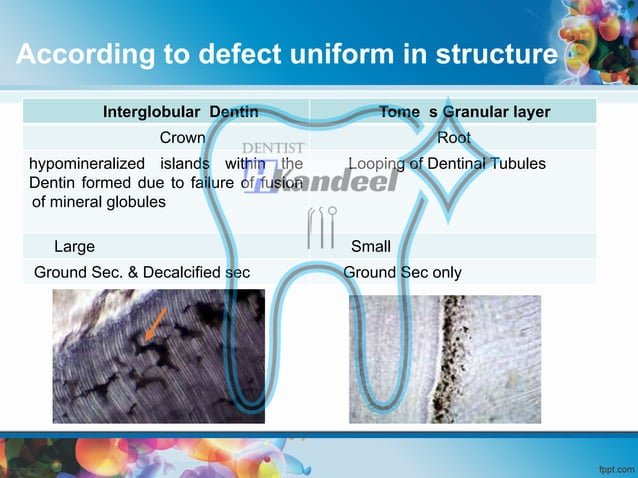 According to defect uniform in structure

| Interglobular Dentin | Tome s Granular layer |
|---|---|
| Crown | Root |
| hypomineralized islands within the Dentin formed due to failure of fusion of mineral globules | Looping of Dentinal Tubules |
| Large | Small |
| Ground Sec. & Decalcified sec | Ground Sec only |

DENTIST
Kandeel

fppt.com